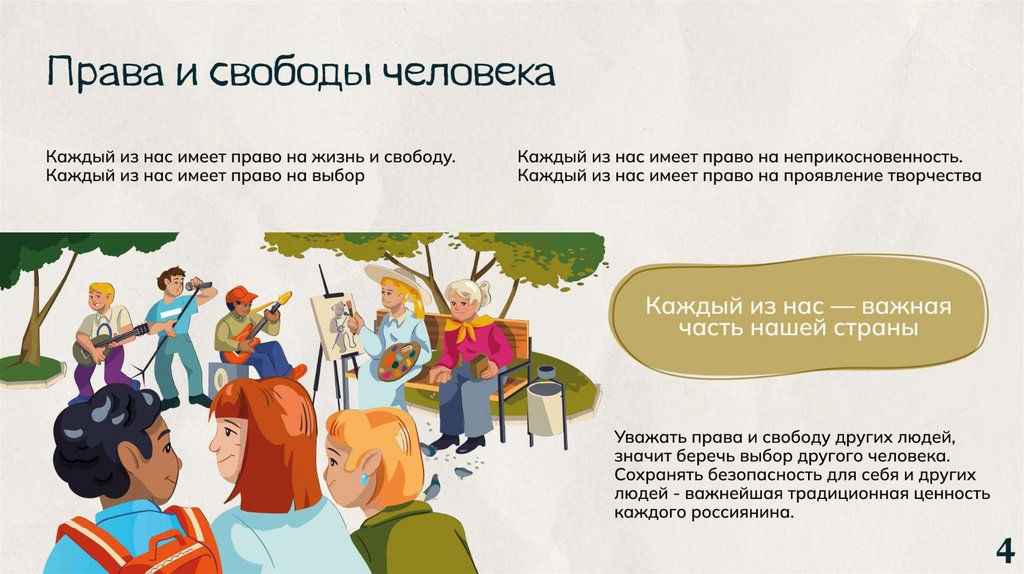 Права и свободы человека

Каждый из нас имеет право на жизнь и свободу.
Каждый из нас имеет право на выбор

Каждый из нас имеет право на неприкосновенность.
Каждый из нас имеет право на проявление творчества

Каждый из нас — важная часть нашей страны

Уважать права и свободу других людей, значит беречь выбор другого человека. Сохранять безопасность для себя и других людей - важнейшая традиционная ценность каждого россиянина.

4